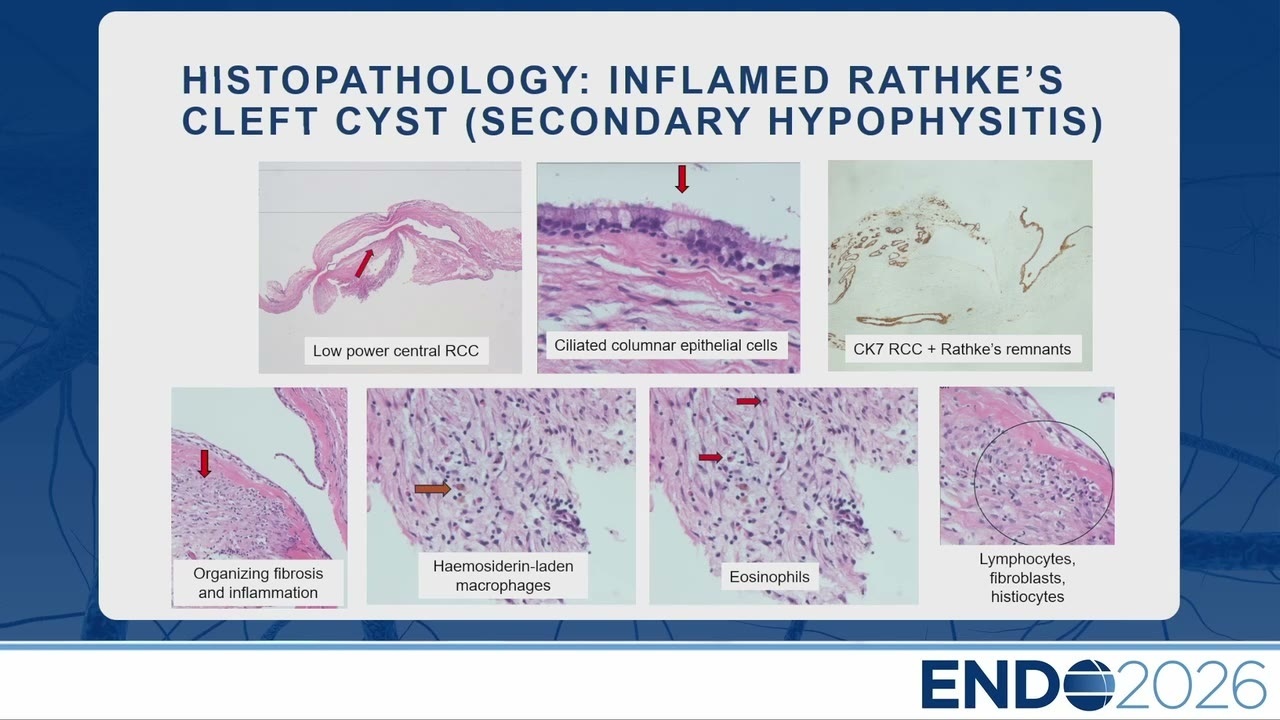 HISTOPATHOLOGY: INFLAMED RATHKE'S CLEFT CYST (SECONDARY HYPOPHYSITIS)

Low power central RCC

Ciliated columnar epithelial cells

CK7 RCC + Rathke's remnants

Organizing fibrosis and inflammation

Haemosiderin-laden macrophages

Eosinophils

Lymphocytes, fibroblasts, histiocytes

ENDO2026